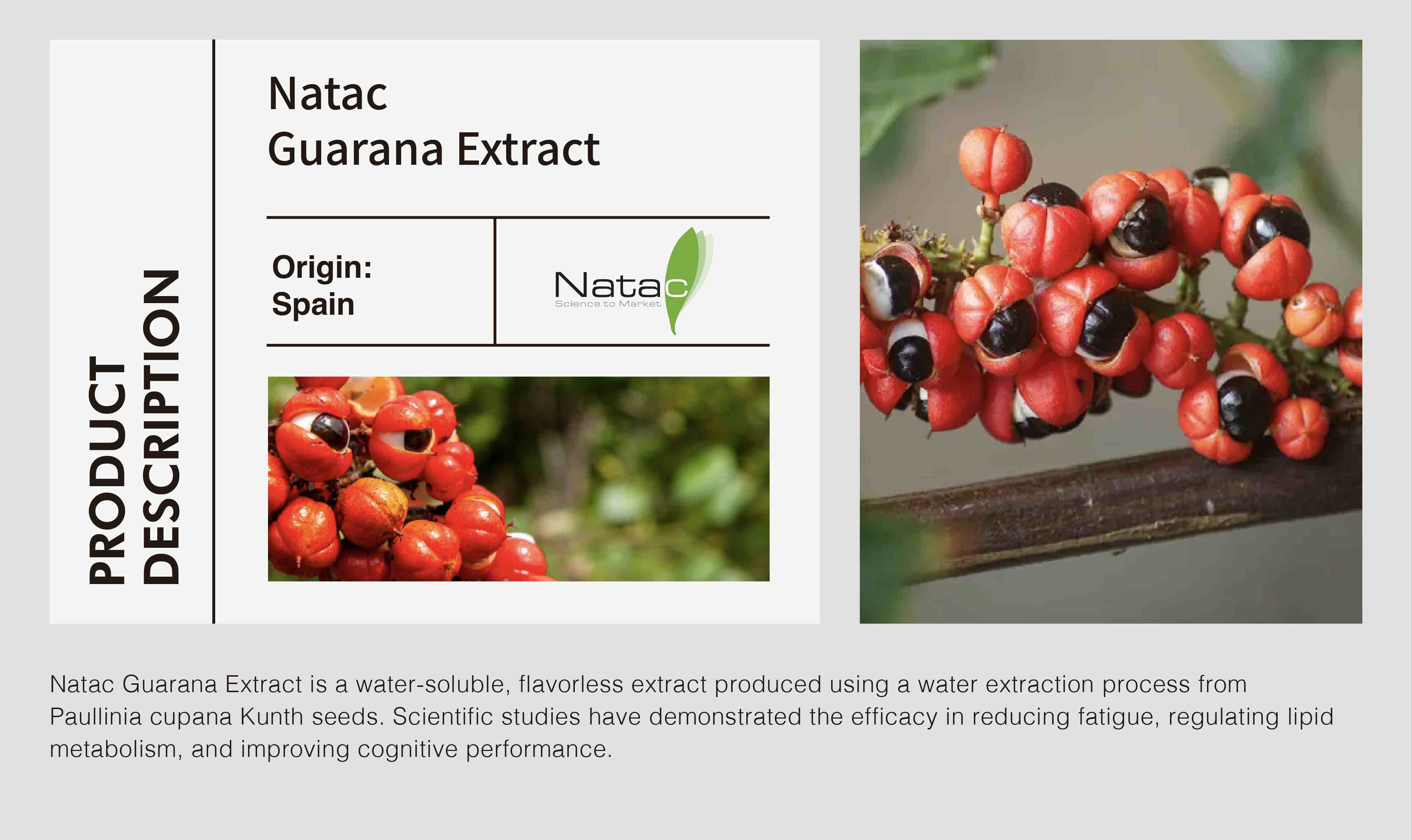 PRODUCT DESCRIPTION

Natac
Guarana Extract

Origin:
Spain

Natac
Science to Market

Natac Guarana Extract is a water-soluble, flavorless extract produced using a water extraction process from Paullinia cupana Kunth seeds. Scientific studies have demonstrated the efficacy in reducing fatigue, regulating lipid metabolism, and improving cognitive performance.